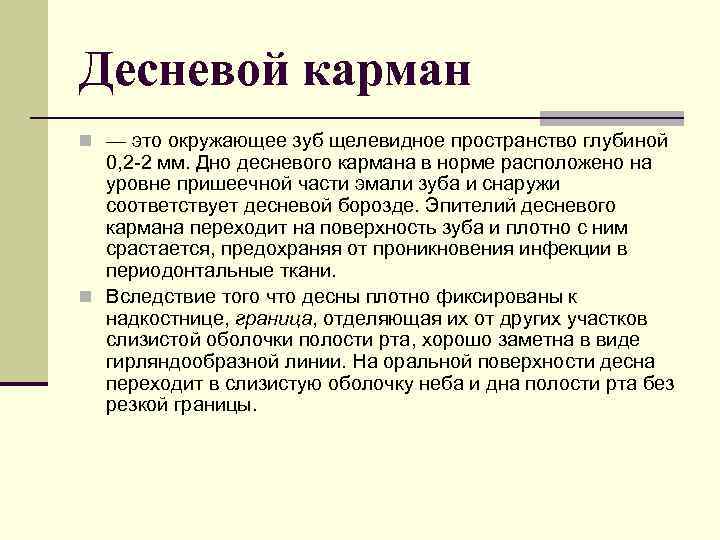 Десневой карман

— это окружающее зуб щелевидное пространство глубиной 0,2-2 мм. Дно десневого кармана в норме расположено на уровне пришеечной части эмали зуба и снаружи соответствует десневой борозде. Эпителий десневого кармана переходит на поверхность зуба и плотно с ним срастается, предохраняя от проникновения инфекции в периодонтальные ткани.

Вследствие того что десны плотно фиксированы к надкостнице, граница, отделяющая их от других участков слизистой оболочки полости рта, хорошо заметна в виде гирляндообразной линии. На оральной поверхности десна переходит в слизистую оболочку неба и дна полости рта без резкой границы.